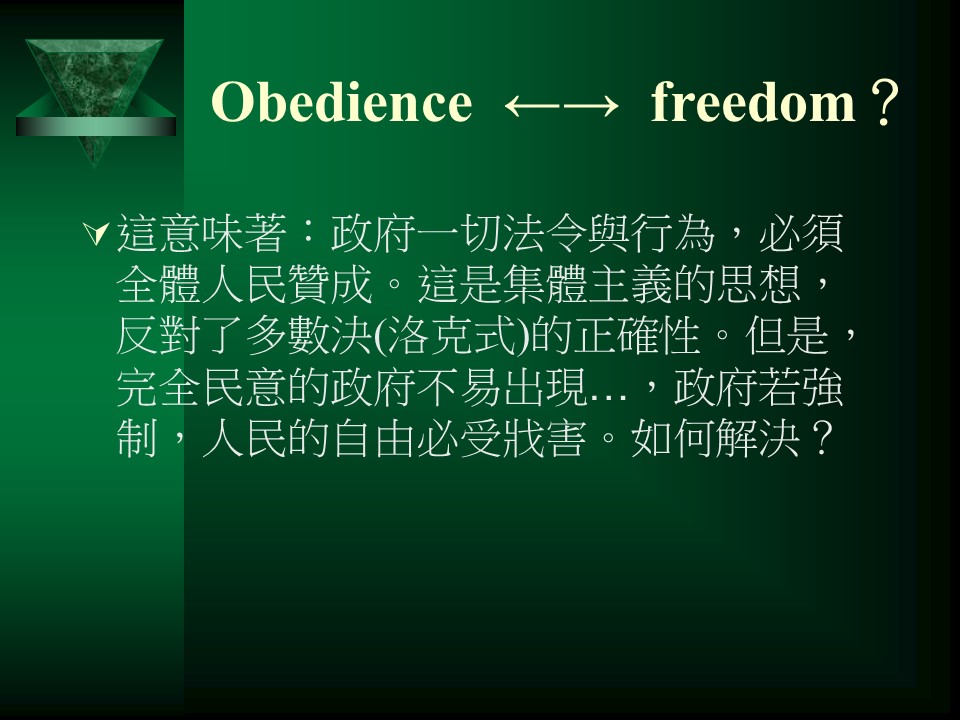 Obedience ←→ freedom？

這意味著：政府一切法令與行為，必須全體人民贊成。這是集體主義的思想，反對了多數決(洛克式)的正確性。但是，完全民意的政府不易出現…，政府若強制，人民的自由必受戕害。如何解決？